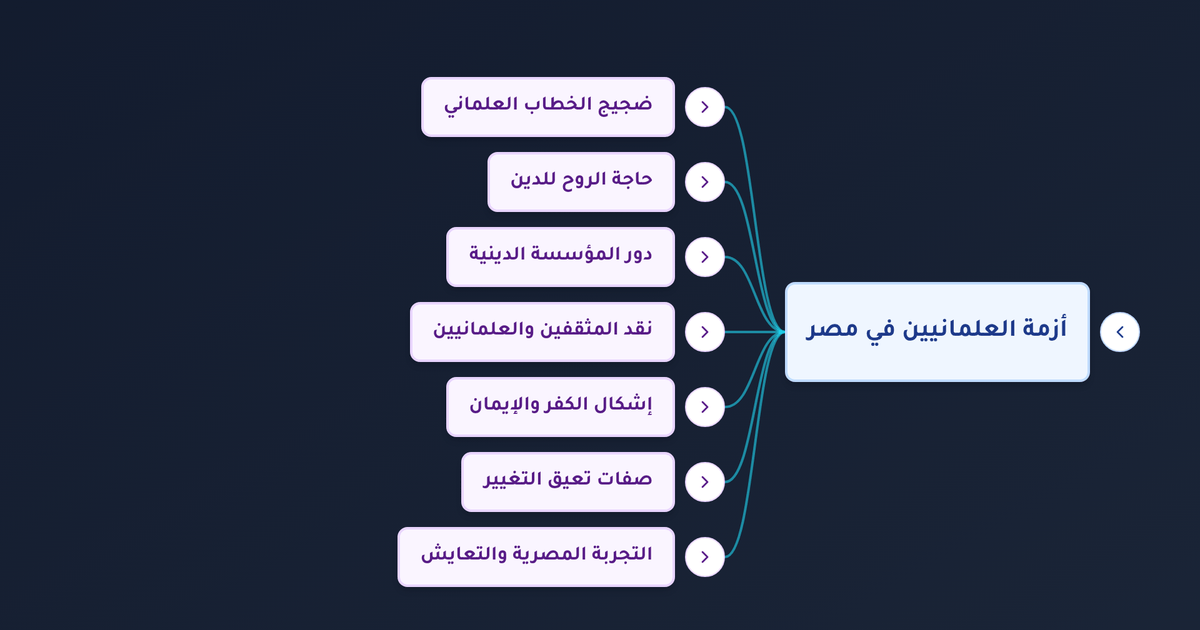 أزمة العلمانيين في مصر

ضجيج الخطاب العلماني

حاجة الروح للدين

دور المؤسسة الدينية

نقد المثقفين والعلمانيين

إشكال الكفر والإيمان

صفات تعيق التغيير

التجربة المصرية والتعايش